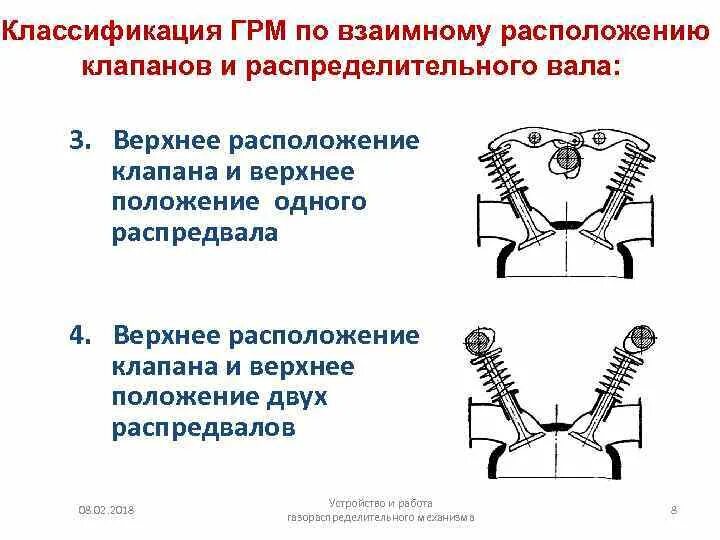 Классификация ГРМ по взаимному расположению клапанов и распределительного вала:

3. Верхнее расположение клапана и верхнее положение одного распредвала

4. Верхнее расположение клапана и верхнее положение двух распредвалов

08.02.2018

Устройство и работа газораспределительного механизма

8